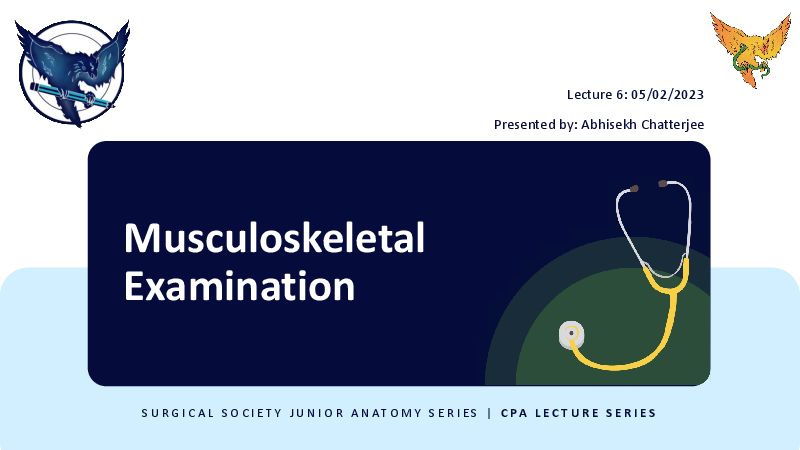 Lecture 6: 05/02/2023

Presented by: Abhisekh Chatterjee

Musculoskeletal Examination

SURGICAL SOCIETY JUNIOR ANATOMY SERIES | CPA LECTURE SERIES